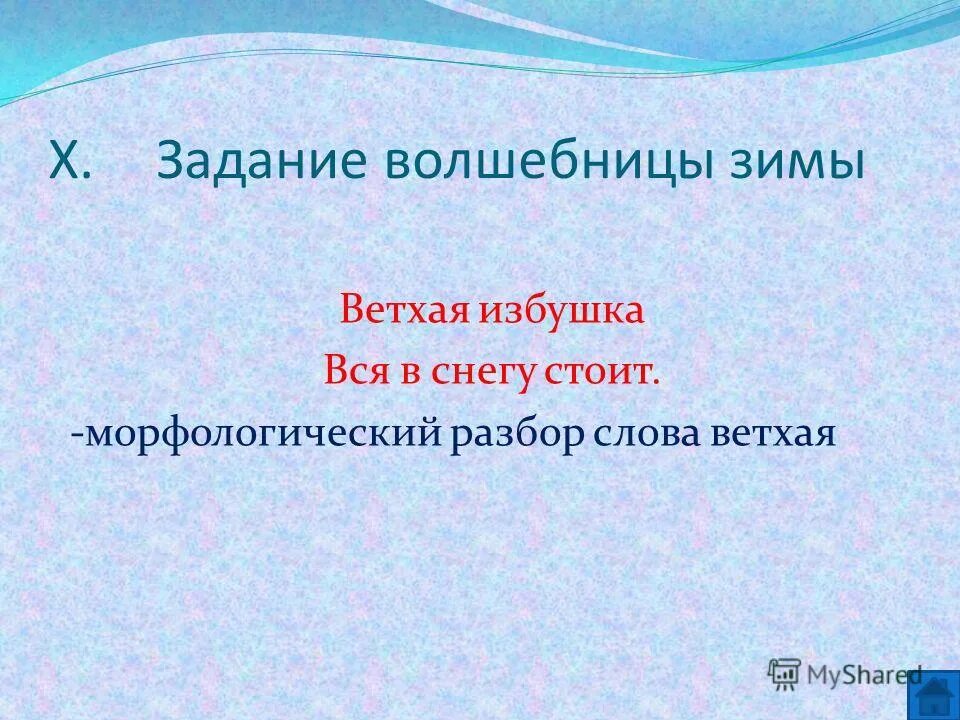 X. Задание волшебницы зимы

Ветхая избушка
Вся в снегу стоит.
-морфологический разбор слова ветхая

MyShared